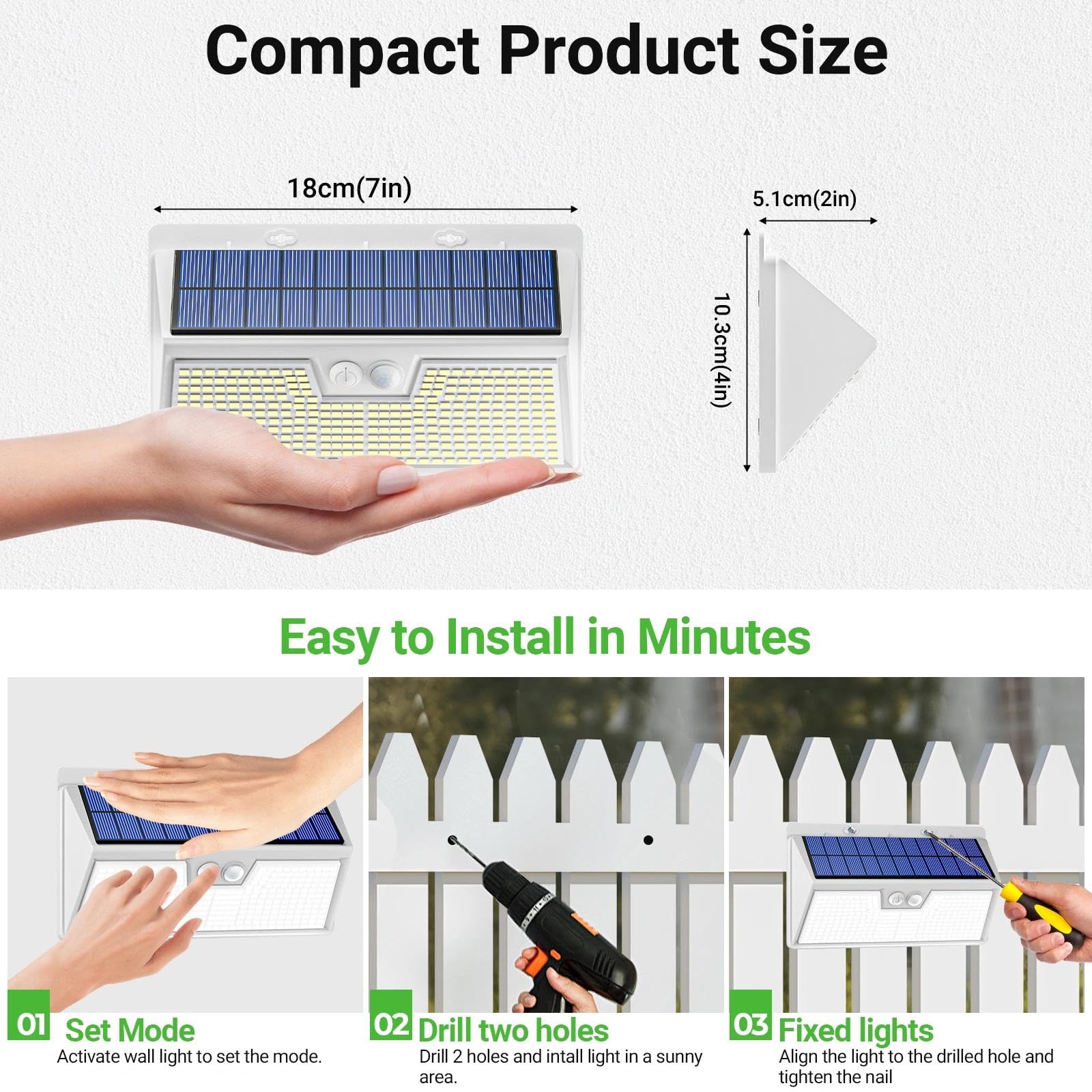 Compact Product Size

18cm(7in)

5.1cm(2in)

10.3cm(4in)

Easy to Install in Minutes

01 Set Mode
Activate wall light to set the mode.

02 Drill two holes
Drill 2 holes and intall light in a sunny area.

03 Fixed lights
Align the light to the drilled hole and tighten the nail